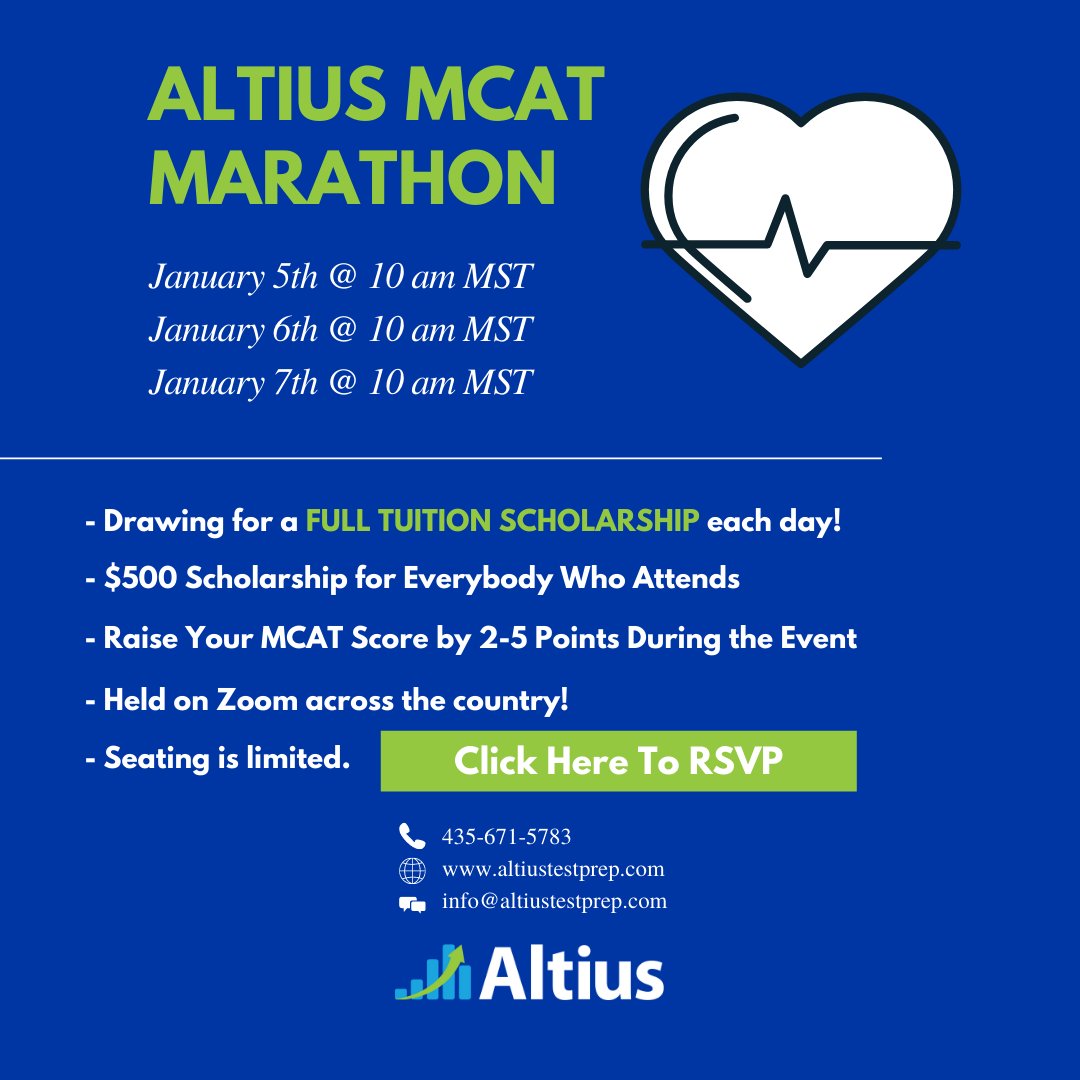 ALTIUS MCAT MARATHON

January 5th @ 10 am MST
January 6th @ 10 am MST
January 7th @ 10 am MST

- Drawing for a FULL TUITION SCHOLARSHIP each day!

- $500 Scholarship for Everybody Who Attends

- Raise Your MCAT Score by 2-5 Points During the Event

- Held on Zoom across the country!

- Seating is limited.

Click Here To RSVP

435-671-5783
www.altiustestprep.com
info@altiustestprep.com

Altius